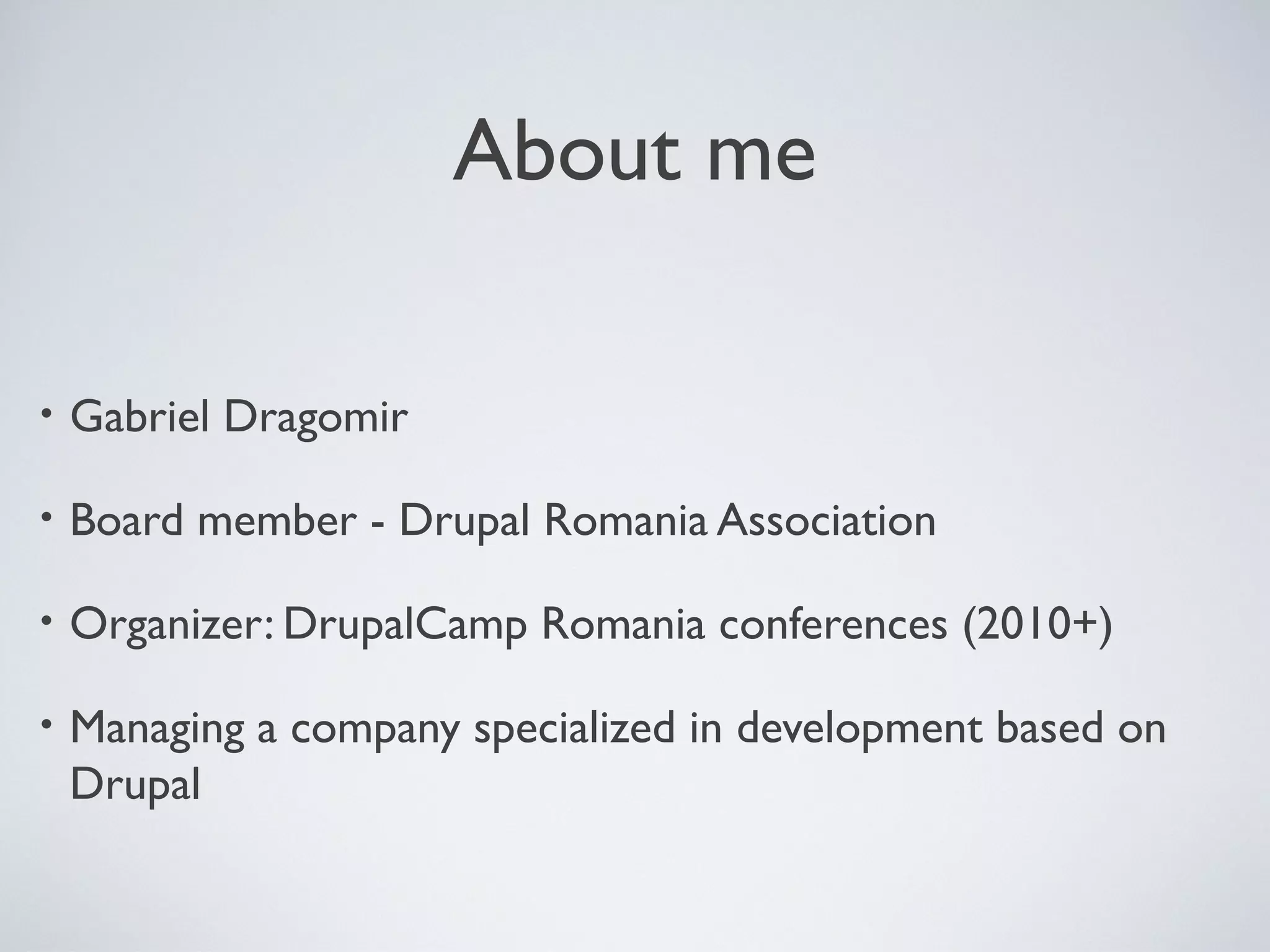 About me

• Gabriel Dragomir

• Board member - Drupal Romania Association

• Organizer: DrupalCamp Romania conferences (2010+)

• Managing a company specialized in development based on Drupal